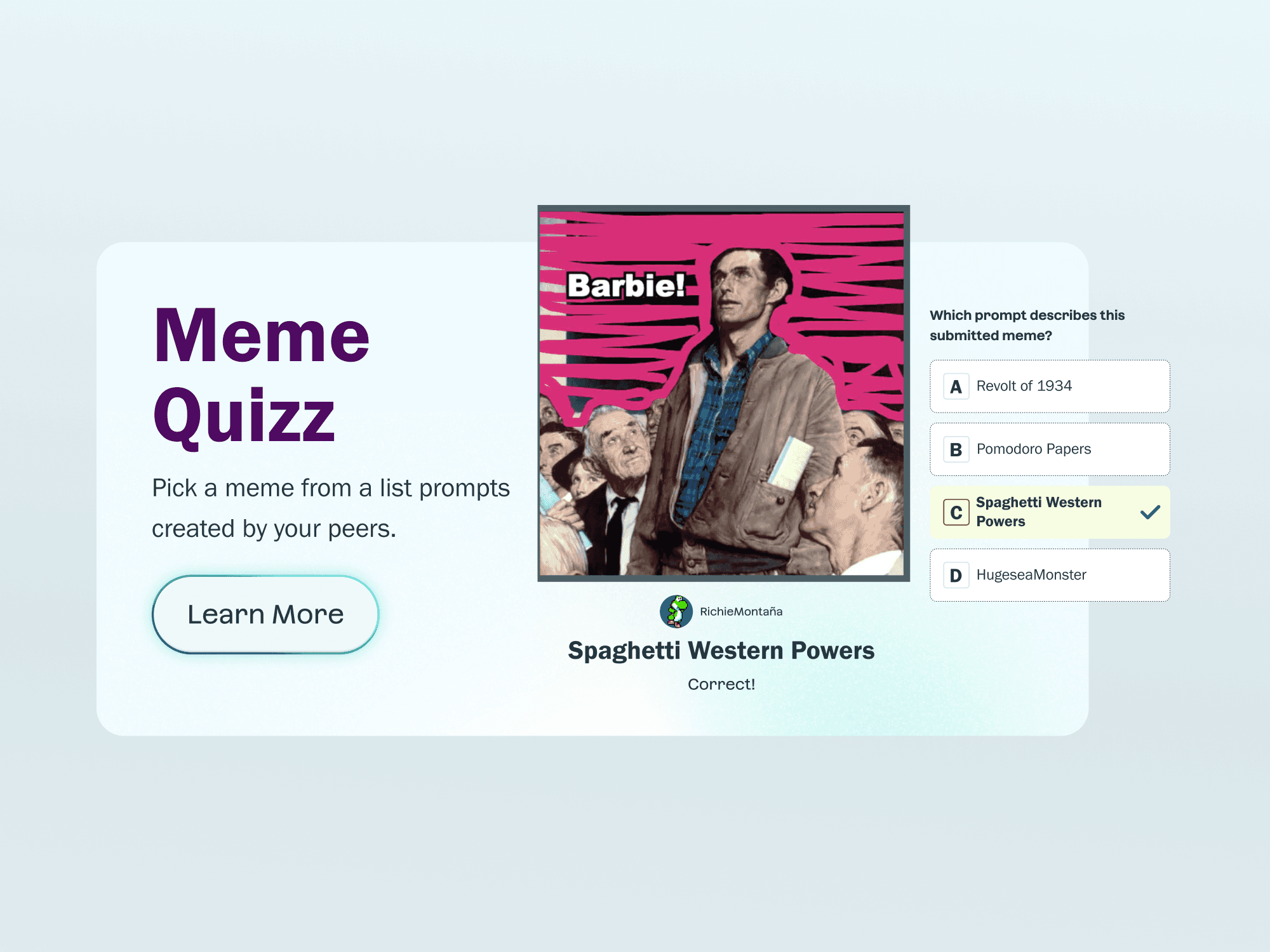 Meme Quizz

Pick a meme from a list prompts created by your peers.

Learn More

Barbie!

RichieMontaña

Spaghetti Western Powers

Correct!

Which prompt describes this submitted meme?

A Revolt of 1934

B Pomodoro Papers

C Spaghetti Western Powers

D HugeseaMonster